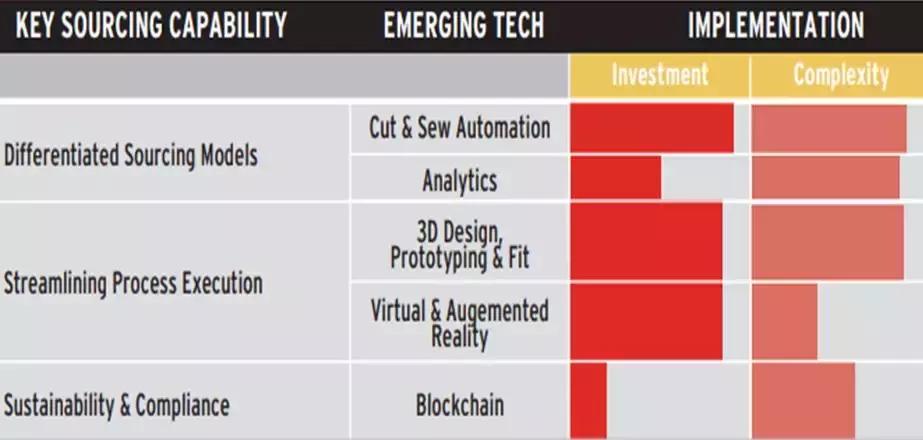 | KEY SOURCING CAPABILITY | EMERGING TECH | IMPLEMENTATION | |
|---|---|---|---|
| | | Investment | Complexity |
| Differentiated Sourcing Models | Cut & Sew Automation | | |
| | Analytics | | |
| Streamlining Process Execution | 3D Design, Prototyping & Fit | | |
| | Virtual & Augemented Reality | | |
| Sustainability & Compliance | Blockchain | | |